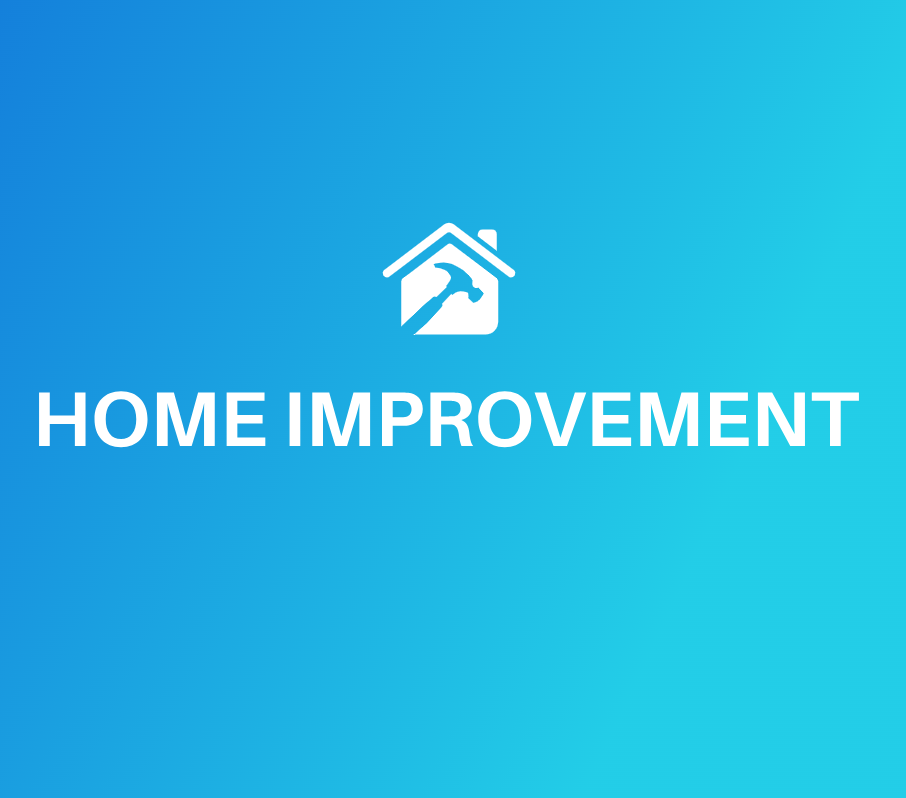 HOME IMPROVEMENT